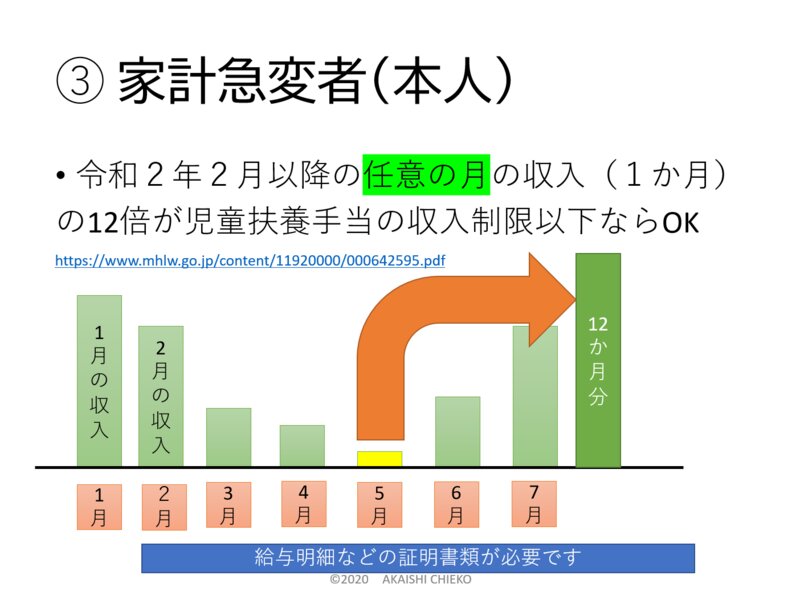 ③ 家計急変者(本人)

• 令和２年２月以降の任意の月の収入（１か月）の12倍が児童扶養手当の収入制限以下ならOK

https://www.mhlw.go.jp/content/11920000/000642595.pdf

1月の収入

2月の収入

12か月分

1月

2月

3月

4月

5月

6月

7月

給与明細などの証明書類が必要です

©2020 AKAISHI CHIEKO